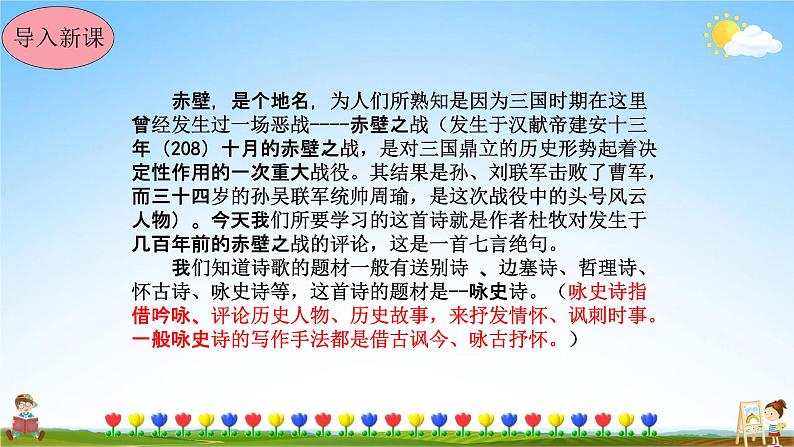 导入新课

赤壁，是个地名，为人们所熟知是因为三国时期在这里曾经发生过一场恶战----赤壁之战（发生于汉献帝建安十三年（208）十月的赤壁之战，是对三国鼎立的历史形势起着决定性作用的一次重大战役。其结果是孙、刘联军击败了曹军，而三十四岁的孙吴联军统帅周瑜，是这次战役中的头号风云人物）。今天我们所要学习的这首诗就是作者杜牧对发生于几百年前的赤壁之战的评论，这是一首七言绝句。

我们知道诗歌的题材一般有送别诗 、边塞诗、哲理诗、怀古诗、咏史诗等，这首诗的题材是--咏史诗。（咏史诗指借吟咏、评论历史人物、历史故事，来抒发情怀、讽刺时事。一般咏史诗的写作手法都是借古讽今、咏古抒怀。）